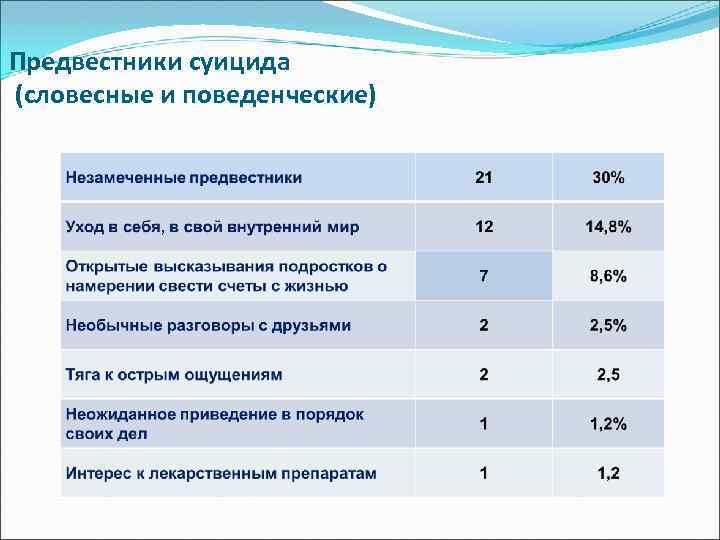 Предвестники суицида
(словесные и поведенческие)

| Незамеченные предвестники | 21 | 30% |
|---|---|---|
| Уход в себя, в свой внутренний мир | 12 | 14,8% |
| Открытые высказывания подростков о намерении свести счеты с жизнью | 7 | 8,6% |
| Необычные разговоры с друзьями | 2 | 2,5% |
| Тяга к острым ощущениям | 2 | 2,5 |
| Неожиданное приведение в порядок своих дел | 1 | 1,2% |
| Интерес к лекарственным препаратам | 1 | 1,2 |